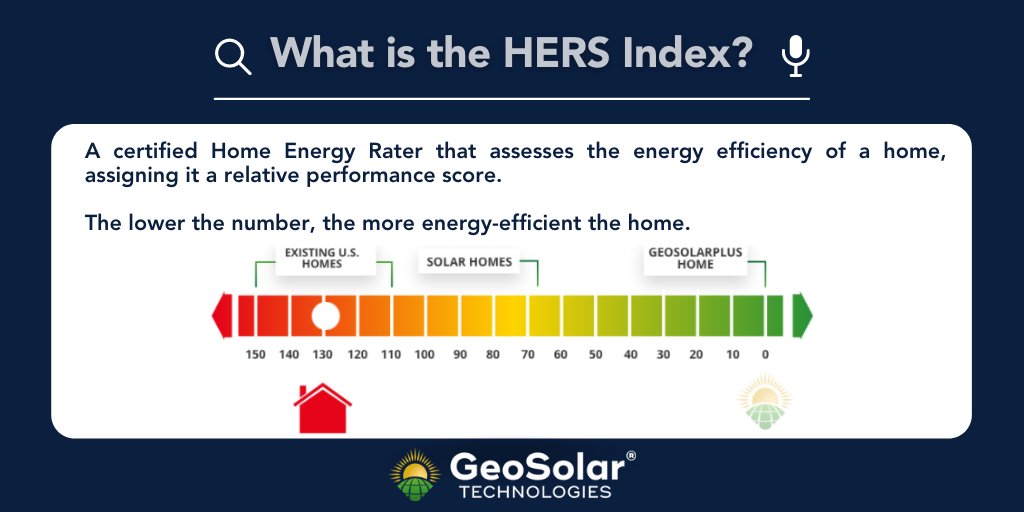 What is the HERS Index?

A certified Home Energy Rater that assesses the energy efficiency of a home, assigning it a relative performance score.

The lower the number, the more energy-efficient the home.

EXISTING U.S. HOMES

SOLAR HOMES

GEOSOLARPLUS HOME

150 140 130 120 110 100 90 80 70 60 50 40 30 20 10 0

GeoSolar®
TECHNOLOGIES